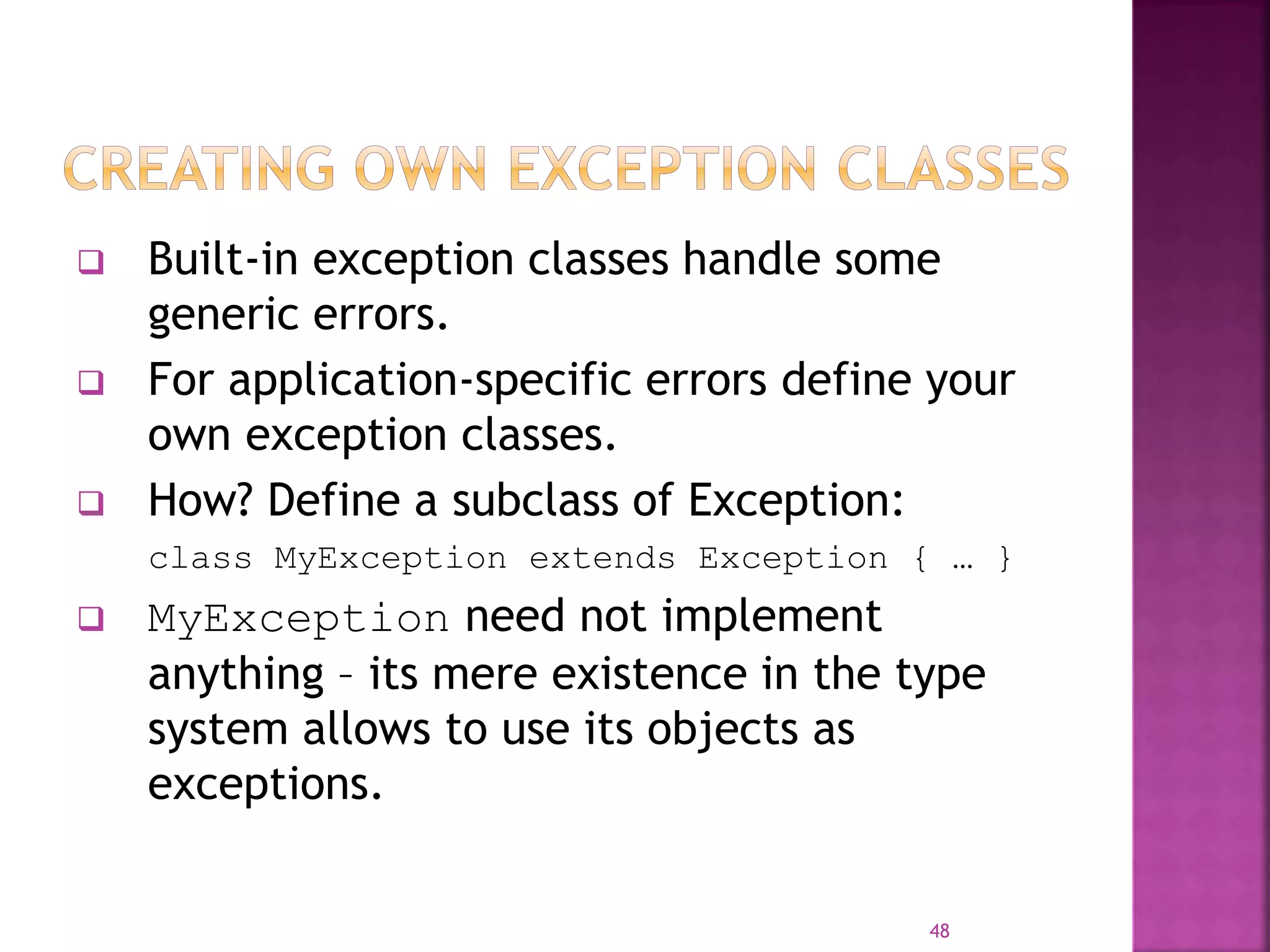 CREATING OWN EXCEPTION CLASSES

❑ Built-in exception classes handle some generic errors.

❑ For application-specific errors define your own exception classes.

❑ How? Define a subclass of Exception:

class MyException extends Exception { … }

❑ MyException need not implement anything – its mere existence in the type system allows to use its objects as exceptions.

48